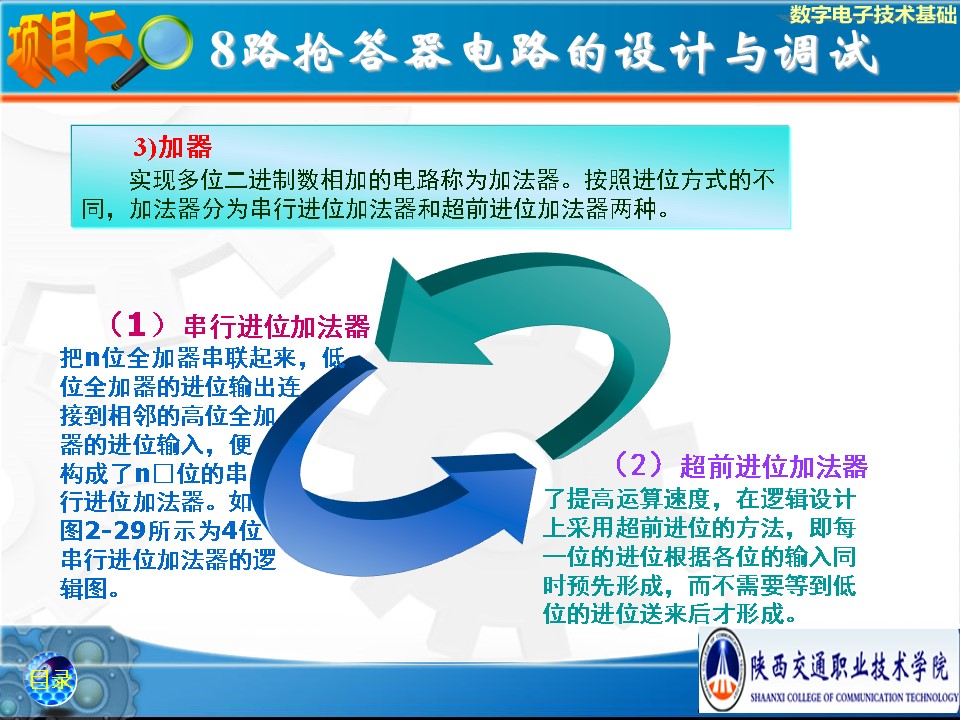 数字电子技术基础

项目二 8路抢答器电路的设计与调试

3)加器

实现多位二进制数相加的电路称为加法器。按照进位方式的不同，加法器分为串行进位加法器和超前进位加法器两种。

（1）串行进位加法器

把n位全加器串联起来，低位全加器的进位输出连接到相邻的高位全加器的进位输入，便构成了n□位的串行进位加法器。如图2-29所示为4位串行进位加法器的逻辑图。

（2）超前进位加法器

了提高运算速度，在逻辑设计上采用超前进位的方法，即每一位的进位根据各位的输入同时预先形成，而不需要等到低位的进位送来后才形成。

目录

陕西交通职业技术学院
SHAANXI COLLEGE OF COMMUNICATION TECHNOLOGY